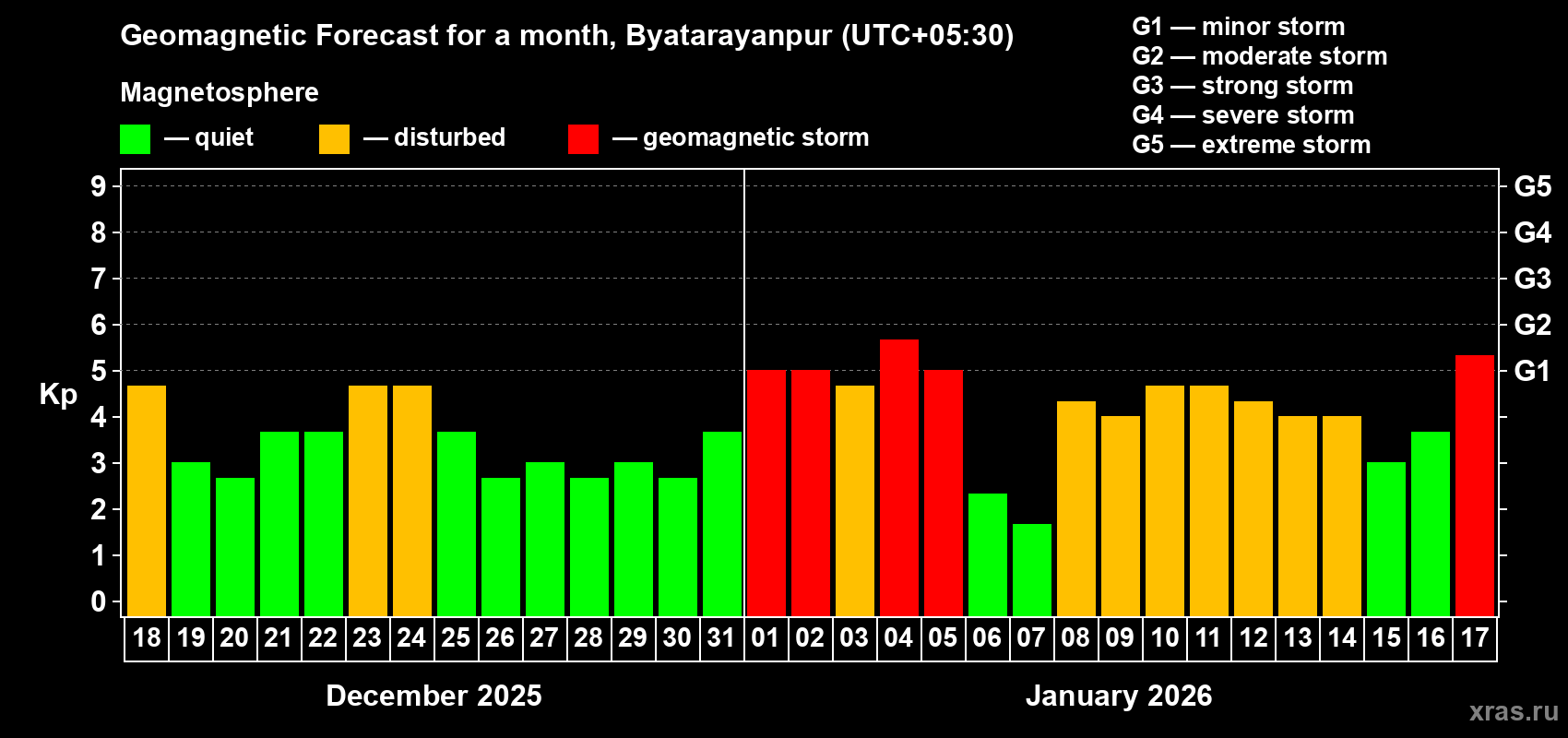 Geomagnetic Forecast for a month, Byatarayanpur (UTC+05:30)

Magnetosphere

— quiet — disturbed — geomagnetic storm

G1 — minor storm
G2 — moderate storm
G3 — strong storm
G4 — severe storm
G5 — extreme storm

Kp

9
8
7
6
5
4
3
2
1
0

G5
G4
G3
G2
G1

18 19 20 21 22 23 24 25 26 27 28 29 30 31 01 02 03 04 05 06 07 08 09 10 11 12 13 14 15 16 17

December 2025

January 2026

xras.ru